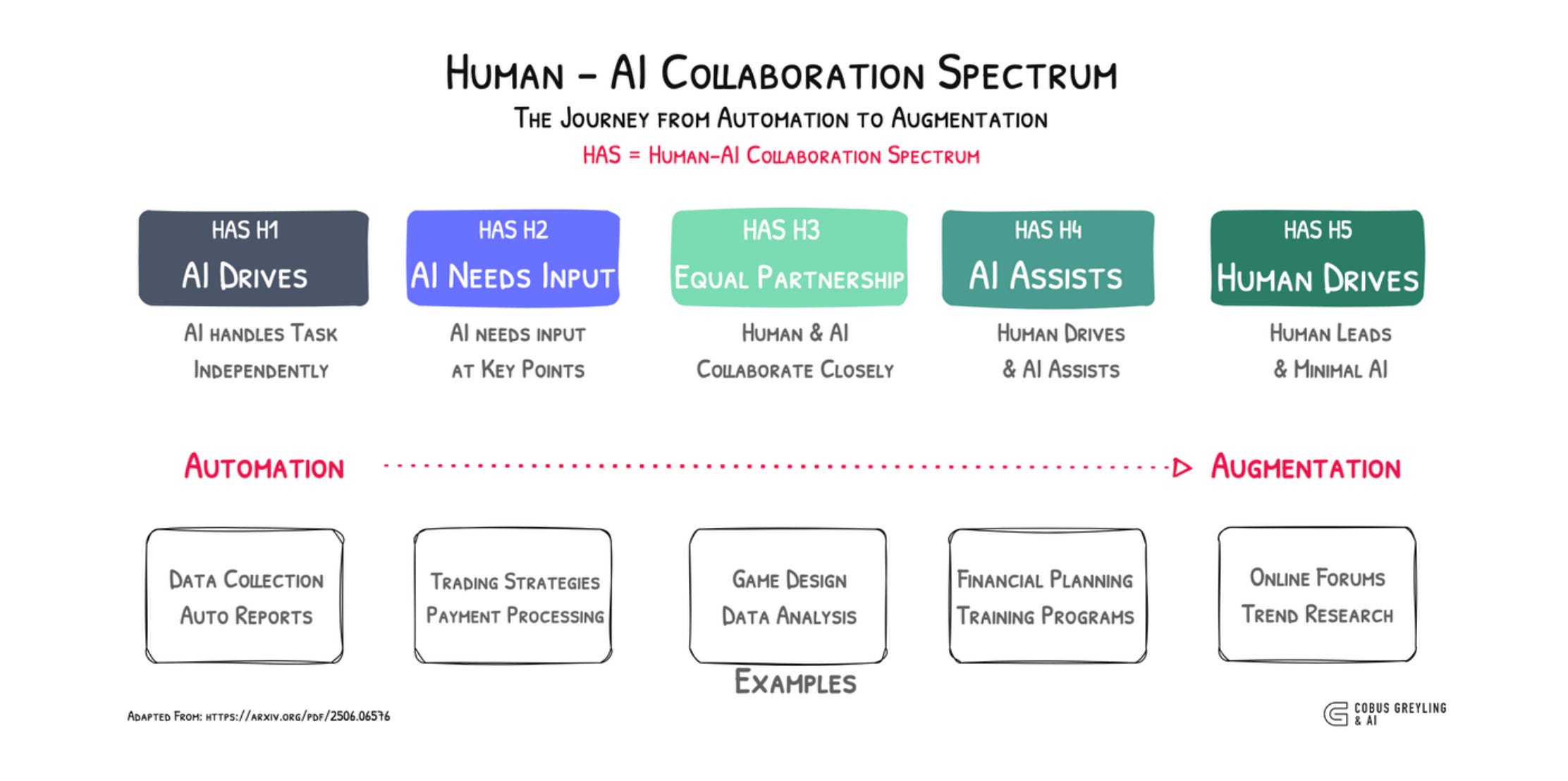 Human - AI Collaboration Spectrum

The Journey from Automation to Augmentation

HAS = Human-AI Collaboration Spectrum

HAS H1
AI Drives

AI handles Task Independently

HAS H2
AI Needs Input

AI needs input at Key Points

HAS H3
Equal Partnership

Human & AI Collaborate Closely

HAS H4
AI Assists

Human Drives & AI Assists

HAS H5
Human Drives

Human Leads & Minimal AI

Automation

Augmentation

Data Collection
Auto Reports

Trading Strategies
Payment Processing

Game Design
Data Analysis

Financial Planning
Training Programs

Online Forums
Trend Research

Examples

Adapted From: https://arxiv.org/pdf/2506.06576

COBUS GREYLING & AI